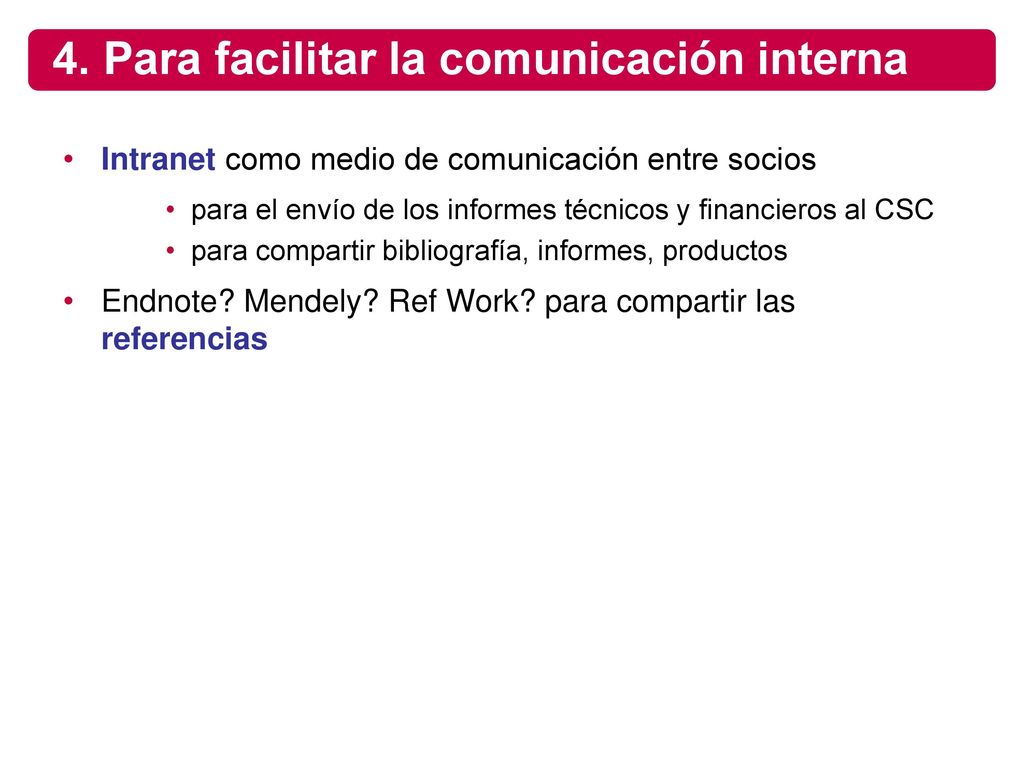 4. Para facilitar la comunicación interna

• Intranet como medio de comunicación entre socios
  • para el envío de los informes técnicos y financieros al CSC
  • para compartir bibliografía, informes, productos
• Endnote? Mendely? Ref Work? para compartir las referencias